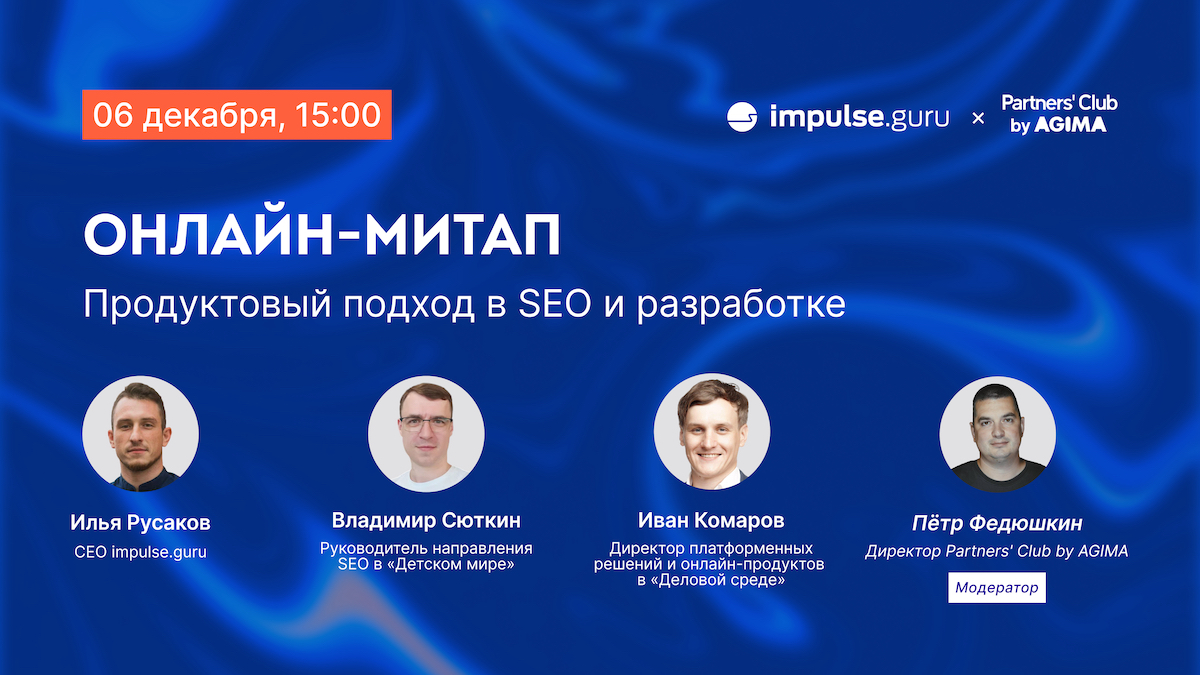 06 декабря, 15:00

impulse.guru × Partners' Club by AGIMA

ОНЛАЙН-МИТАП

Продуктовый подход в SEO и разработке

Илья Русаков
CEO impulse.guru

Владимир Сюткин
Руководитель направления SEO в «Детском мире»

Иван Комаров
Директор платформенных решений и онлайн-продуктов в «Деловой среде»

Пётр Федюшкин
Директор Partners' Club by AGIMA
Модератор